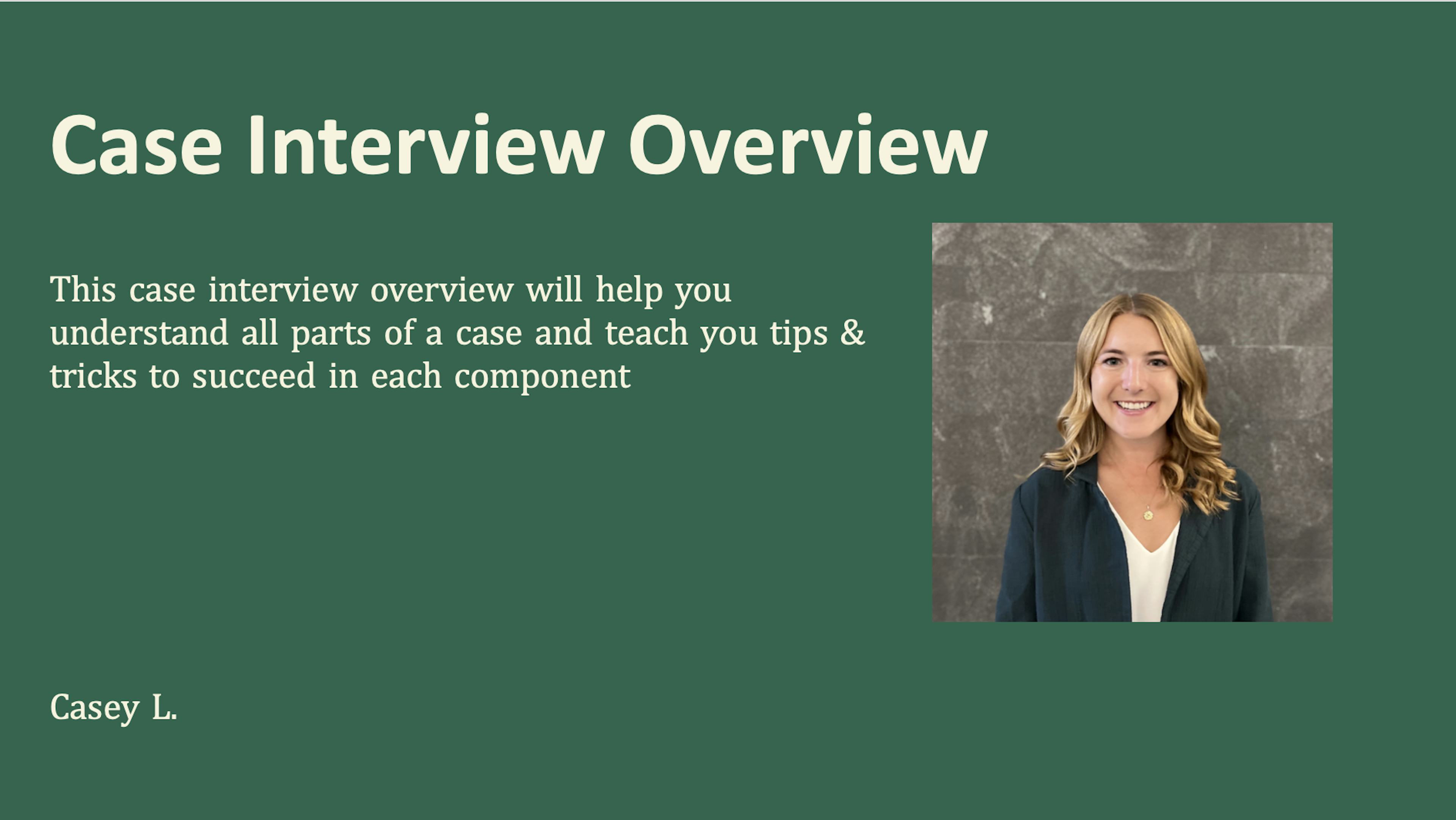 Case Interview Overview

This case interview overview will help you understand all parts of a case and teach you tips & tricks to succeed in each component

Casey L.